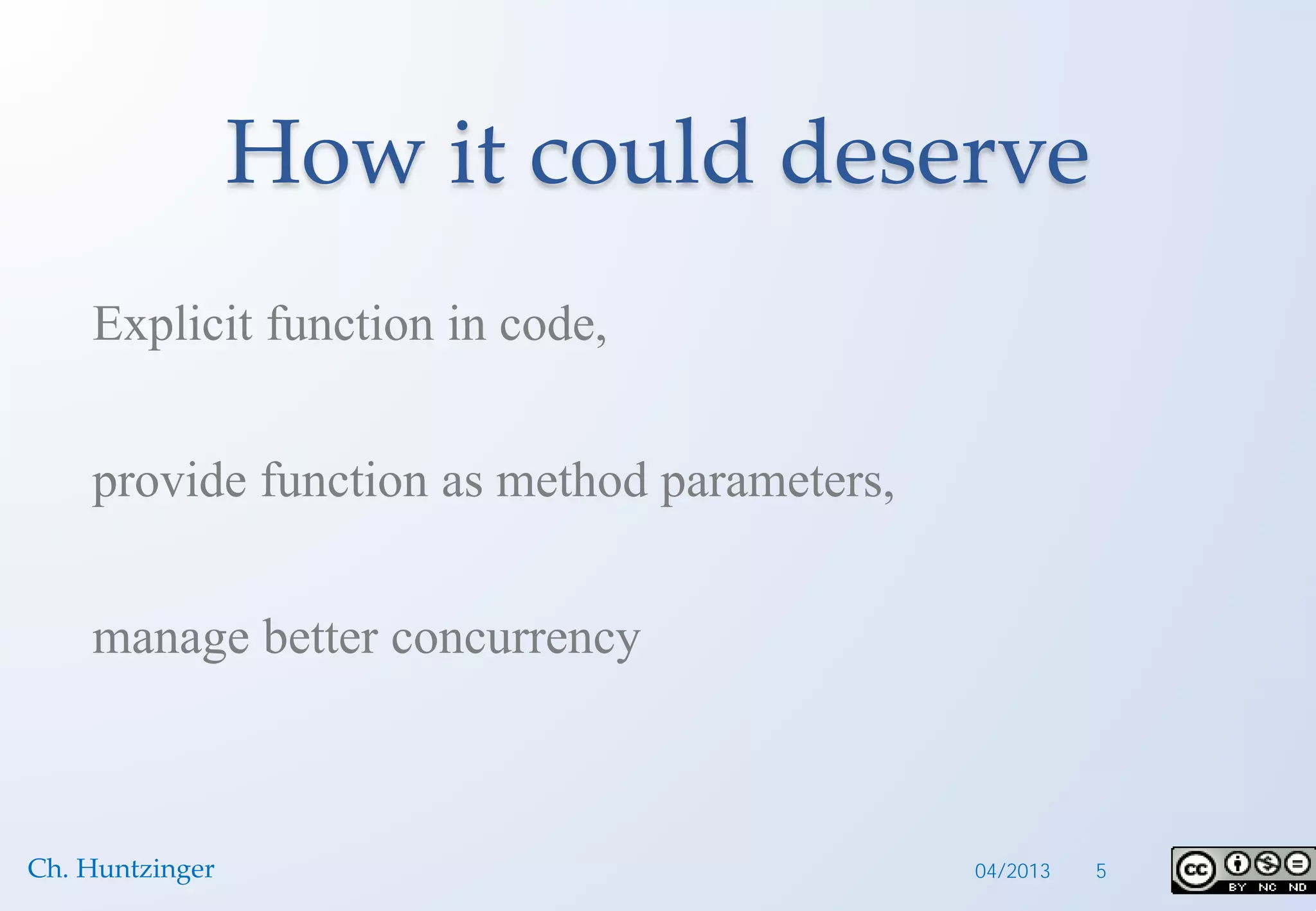 How it could deserve

Explicit function in code,

provide function as method parameters,

manage better concurrency

Ch. Huntzinger

04/2013 5

cc BY NC ND